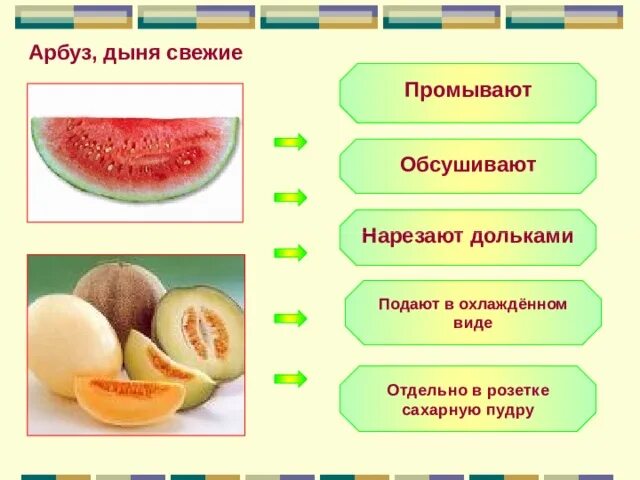 Арбуз, дыня свежие

Промывают

Обсушивают

Нарезают дольками

Подают в охлаждённом виде

Отдельно в розетке сахарную пудру